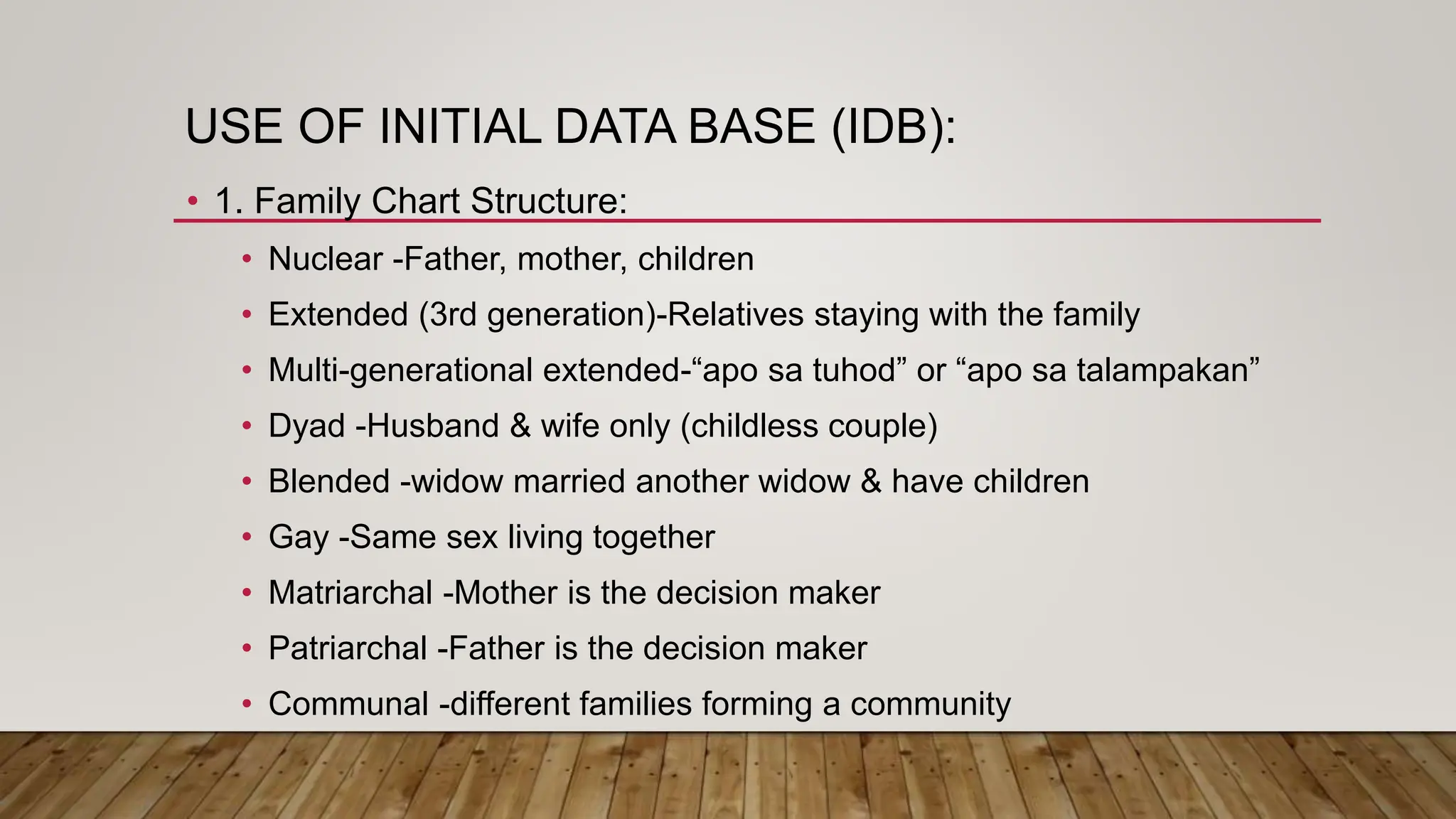 USE OF INITIAL DATA BASE (IDB):

• 1. Family Chart Structure:

• Nuclear -Father, mother, children
• Extended (3rd generation)-Relatives staying with the family
• Multi-generational extended-“apo sa tuhod” or “apo sa talampakan”
• Dyad -Husband & wife only (childless couple)
• Blended -widow married another widow & have children
• Gay -Same sex living together
• Matriarchal -Mother is the decision maker
• Patriarchal -Father is the decision maker
• Communal -different families forming a community